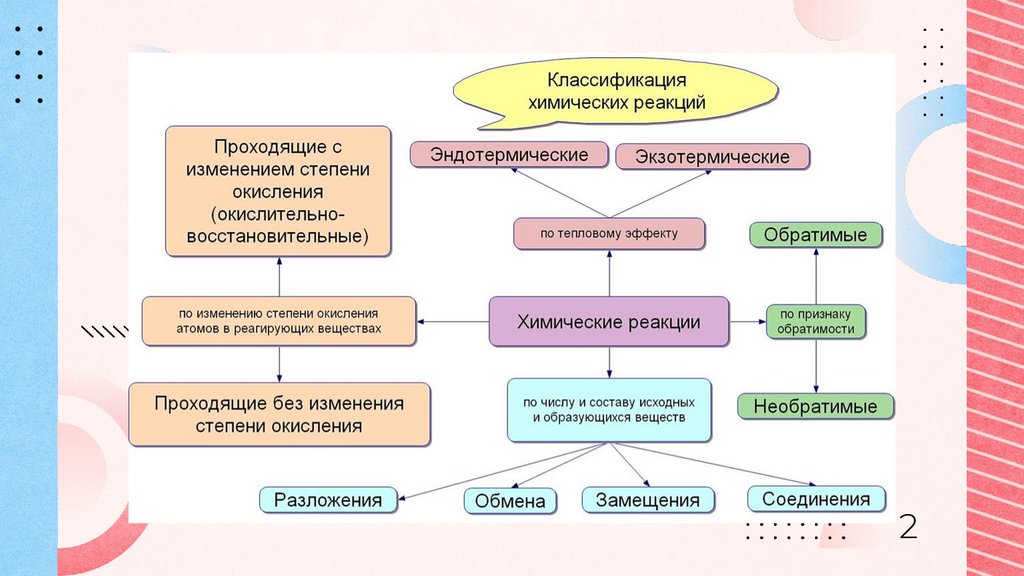 Классификация химических реакций

Проходящие с изменением степени окисления (окислительно-восстановительные)

Эндотермические

Экзотермические

по тепловому эффекту

Обратимые

по изменению степени окисления атомов в реагирующих веществах

Химические реакции

по признаку обратимости

Проходящие без изменения степени окисления

по числу и составу исходных и образующихся веществ

Необратимые

Разложения

Обмена

Замещения

Соединения

2